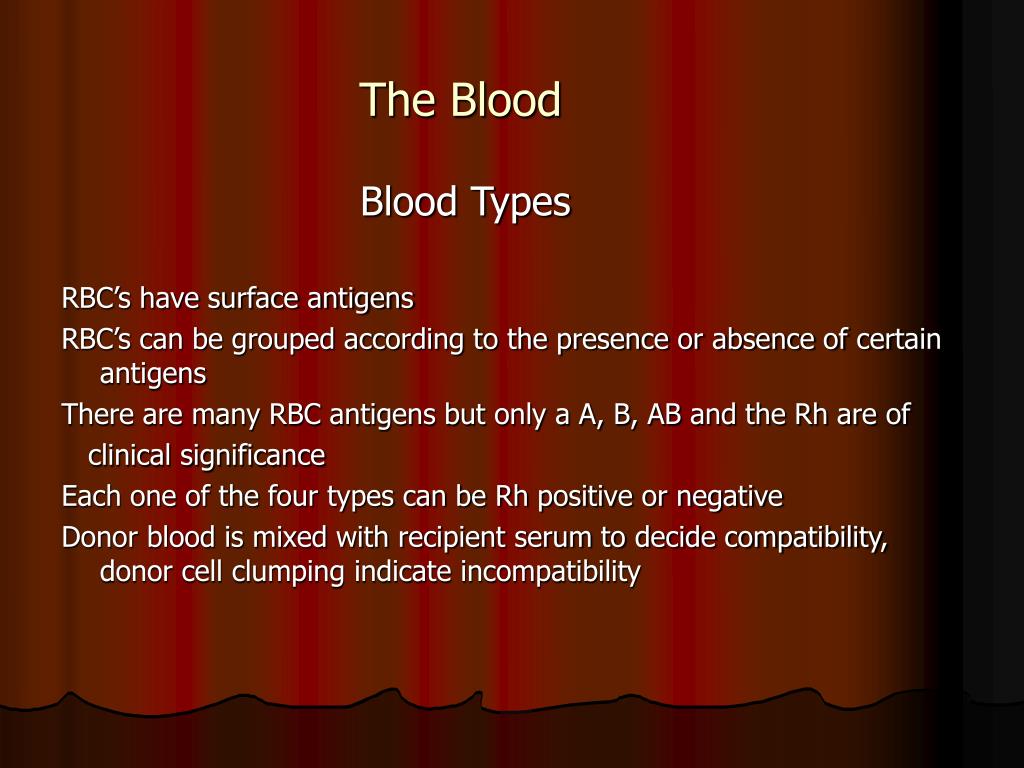 The Blood

Blood Types

RBC’s have surface antigens

RBC’s can be grouped according to the presence or absence of certain antigens

There are many RBC antigens but only a A, B, AB and the Rh are of clinical significance

Each one of the four types can be Rh positive or negative

Donor blood is mixed with recipient serum to decide compatibility, donor cell clumping indicate incompatibility